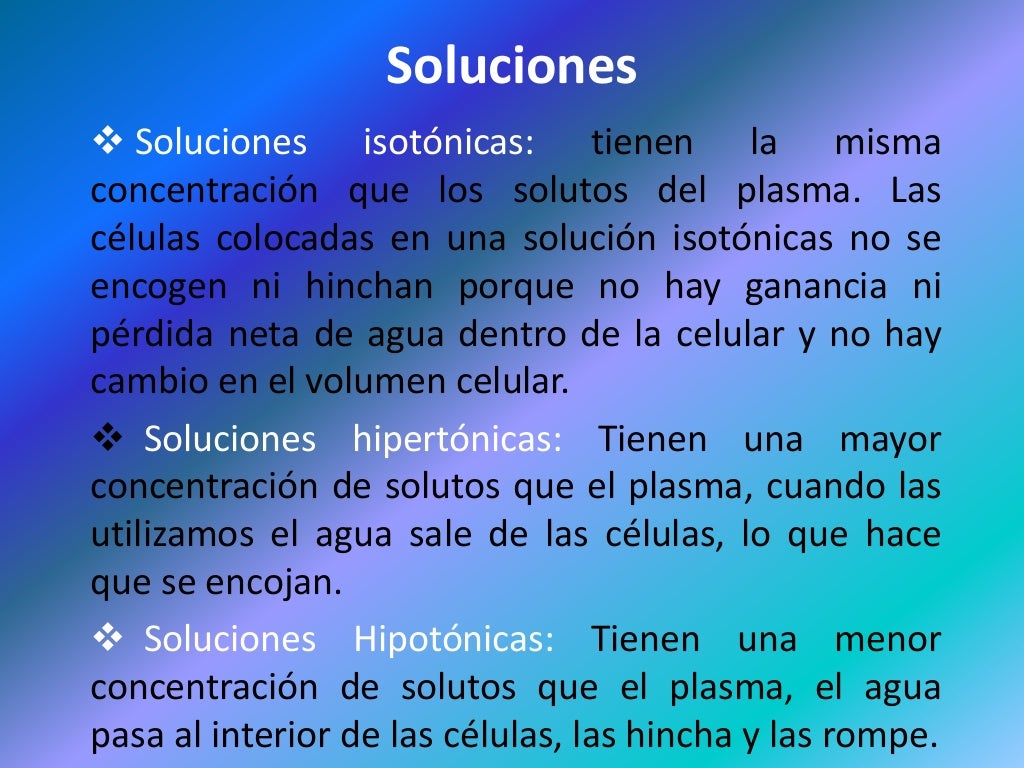 Soluciones

❖ Soluciones isotónicas: tienen la misma concentración que los solutos del plasma. Las células colocadas en una solución isotónicas no se encogen ni hinchan porque no hay ganancia ni pérdida neta de agua dentro de la celular y no hay cambio en el volumen celular.

❖ Soluciones hipertónicas: Tienen una mayor concentración de solutos que el plasma, cuando las utilizamos el agua sale de las células, lo que hace que se encojan.

❖ Soluciones Hipotónicas: Tienen una menor concentración de solutos que el plasma, el agua pasa al interior de las células, las hincha y las rompe.